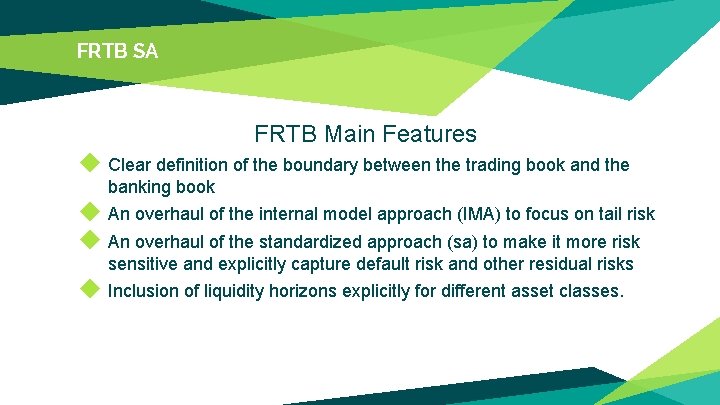 FRTB SA

FRTB Main Features

Clear definition of the boundary between the trading book and the banking book

An overhaul of the internal model approach (IMA) to focus on tail risk

An overhaul of the standardized approach (sa) to make it more risk sensitive and explicitly capture default risk and other residual risks

Inclusion of liquidity horizons explicitly for different asset classes.